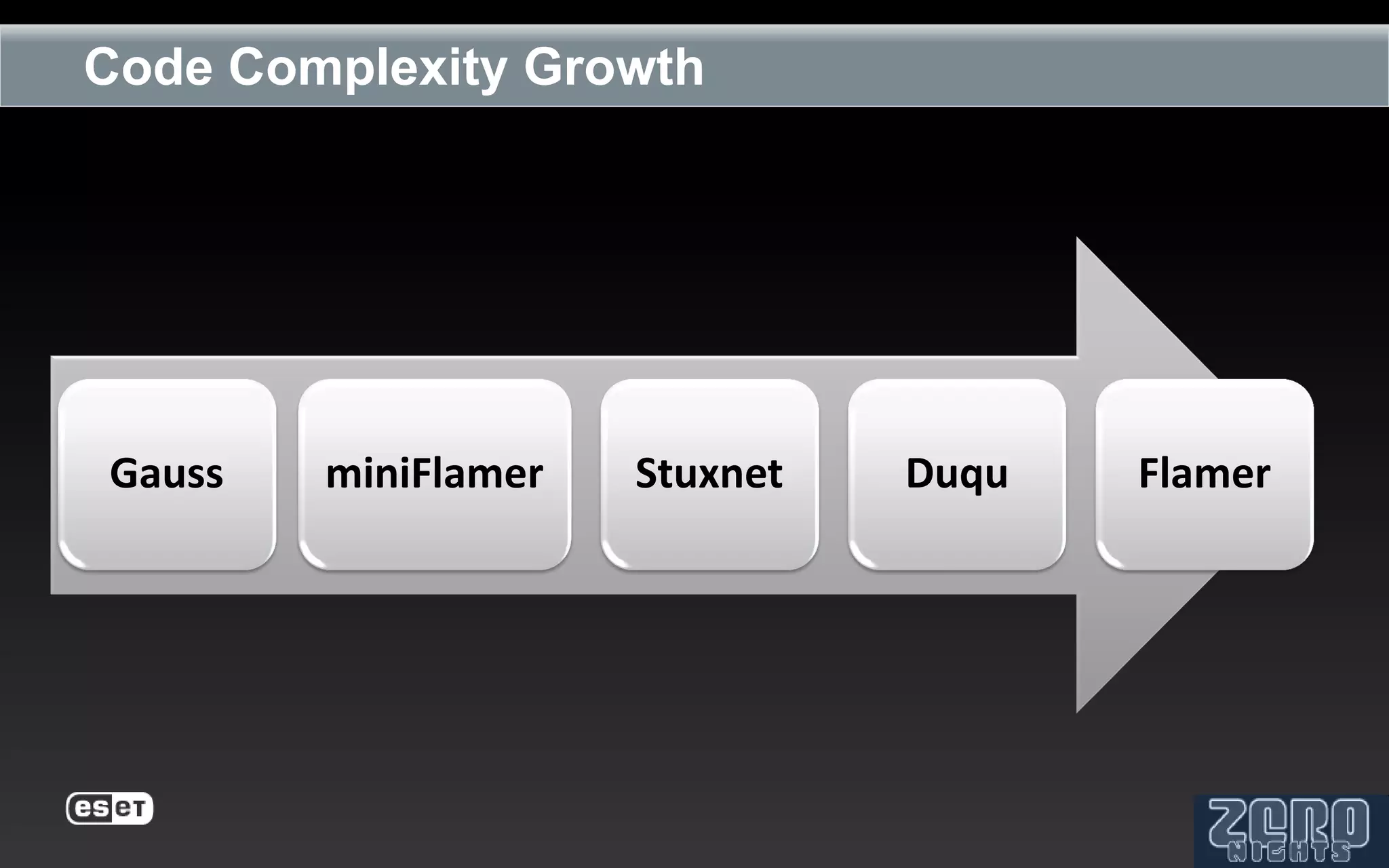 Code Complexity Growth

Gauss

miniFlamer

Stuxnet

Duqu

Flamer

eset

ZERO NIGHTS